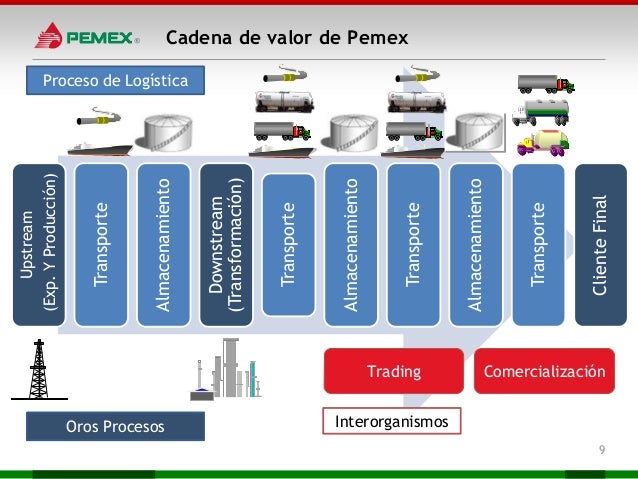 PEMEX®

Cadena de valor de Pemex

Proceso de Logística

Upstream (Exp. Y Producción)

Transporte

Almacenamiento

Downstream (Transformación)

Transporte

Almacenamiento

Transporte

Almacenamiento

Transporte

Cliente Final

Trading

Comercialización

Interorganismos

Oros Procesos

9